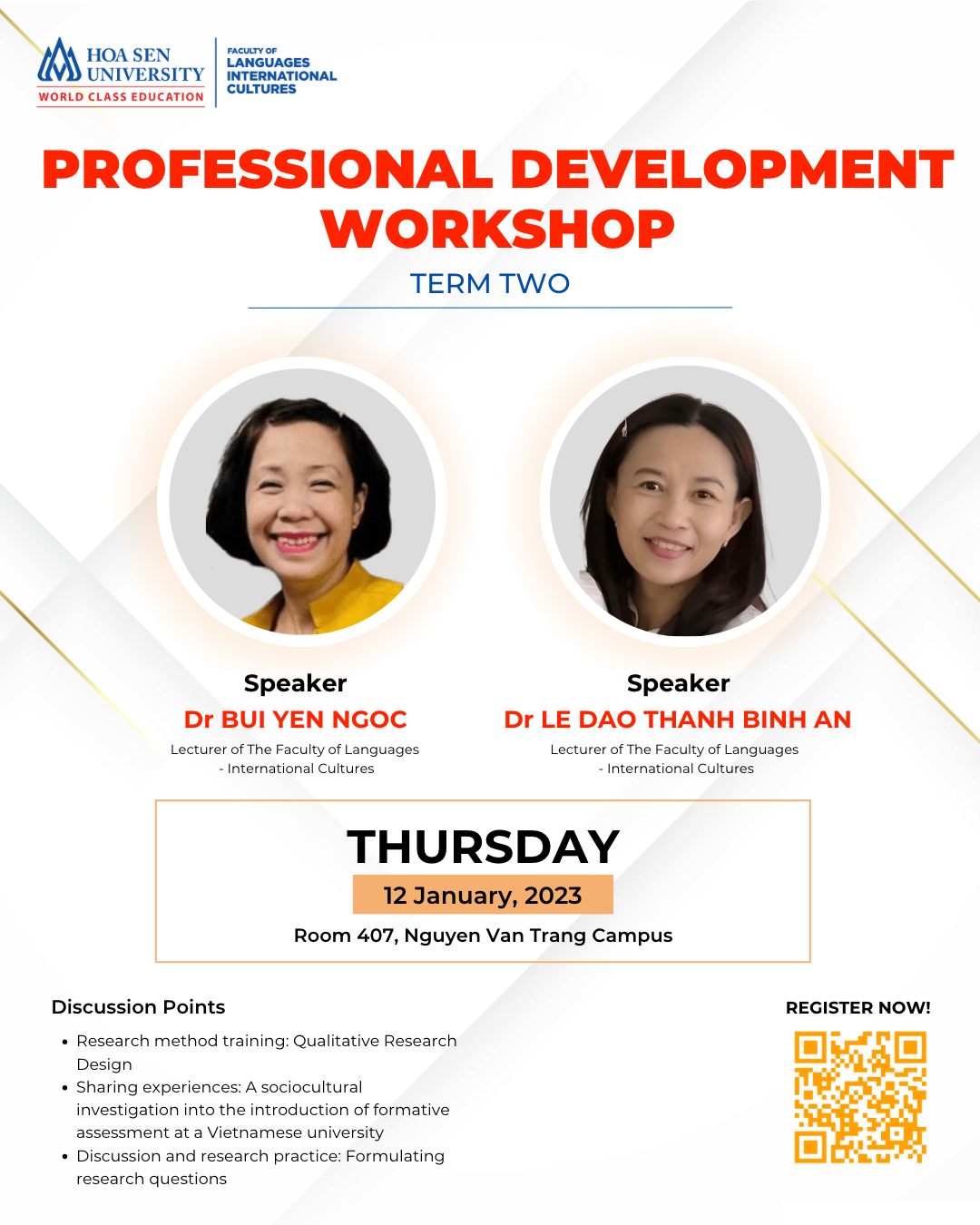 HOA SEN UNIVERSITY
WORLD CLASS EDUCATION

FACULTY OF
LANGUAGES
INTERNATIONAL
CULTURES

PROFESSIONAL DEVELOPMENT WORKSHOP

TERM TWO

Speaker
Dr BUI YEN NGOC
Lecturer of The Faculty of Languages - International Cultures

Speaker
Dr LE DAO THANH BINH AN
Lecturer of The Faculty of Languages - International Cultures

THURSDAY
12 January, 2023
Room 407, Nguyen Van Trang Campus

Discussion Points
• Research method training: Qualitative Research Design
• Sharing experiences: A sociocultural investigation into the introduction of formative assessment at a Vietnamese university
• Discussion and research practice: Formulating research questions

REGISTER NOW!